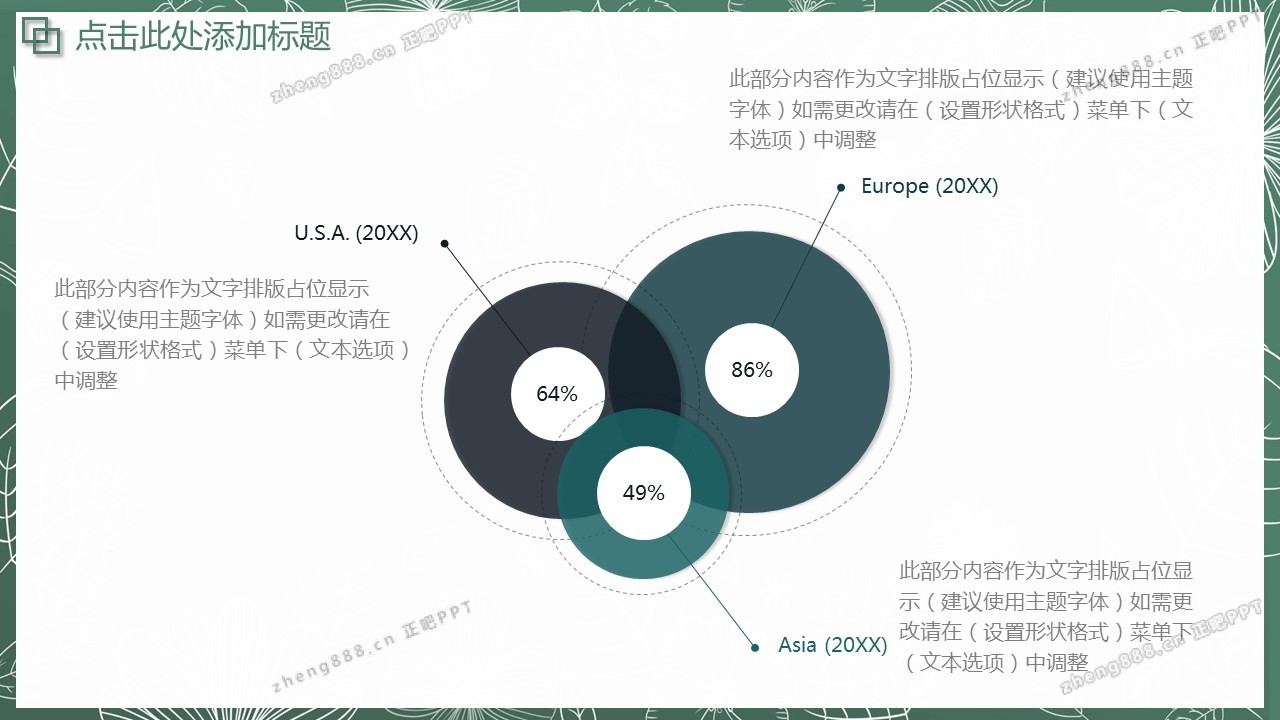 点击此处添加标题

zheng888.cn 正吧PPT

zheng888.cn 正吧PPT

此部分内容作为文字排版占位显示（建议使用主题字体）如需更改请在（设置形状格式）菜单下（文本选项）中调整

Europe (20XX)

U.S.A. (20XX)

此部分内容作为文字排版占位显示（建议使用主题字体）如需更改请在（设置形状格式）菜单下（文本选项）中调整

64%

86%

49%

此部分内容作为文字排版占位显示（建议使用主题字体）如需更改请在（设置形状格式）菜单下（文本选项）中调整

Asia (20XX)

zheng888.cn 正吧PPT

zheng888.cn 正吧PPT